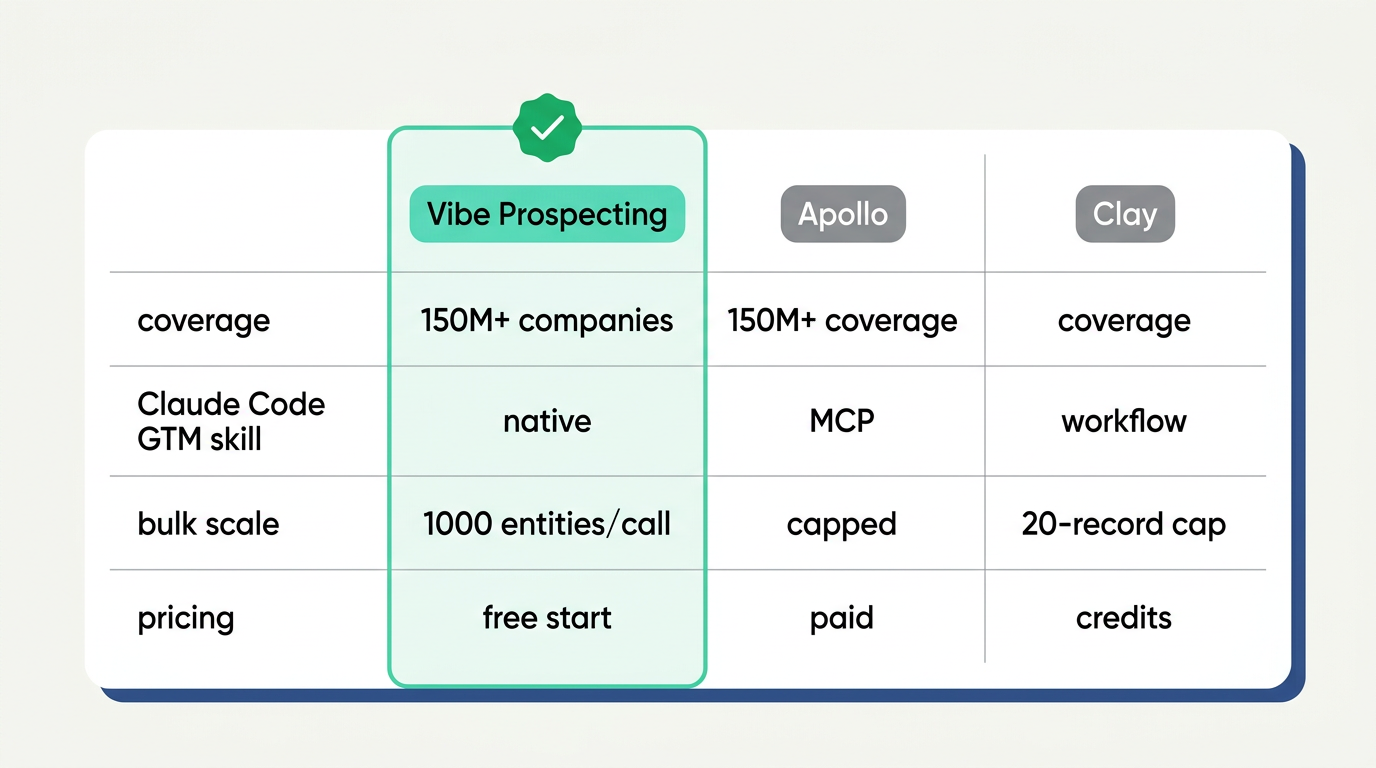 |  | Vibe Prospecting | Apollo | Clay |
|---|---|---|---|
| coverage | 150M+ companies | 150M+ coverage | coverage |
| Claude Code GTM skill | native | MCP | workflow |
| bulk scale | 1000 entities/call | capped | 20-record cap |
| pricing | free start | paid | credits |